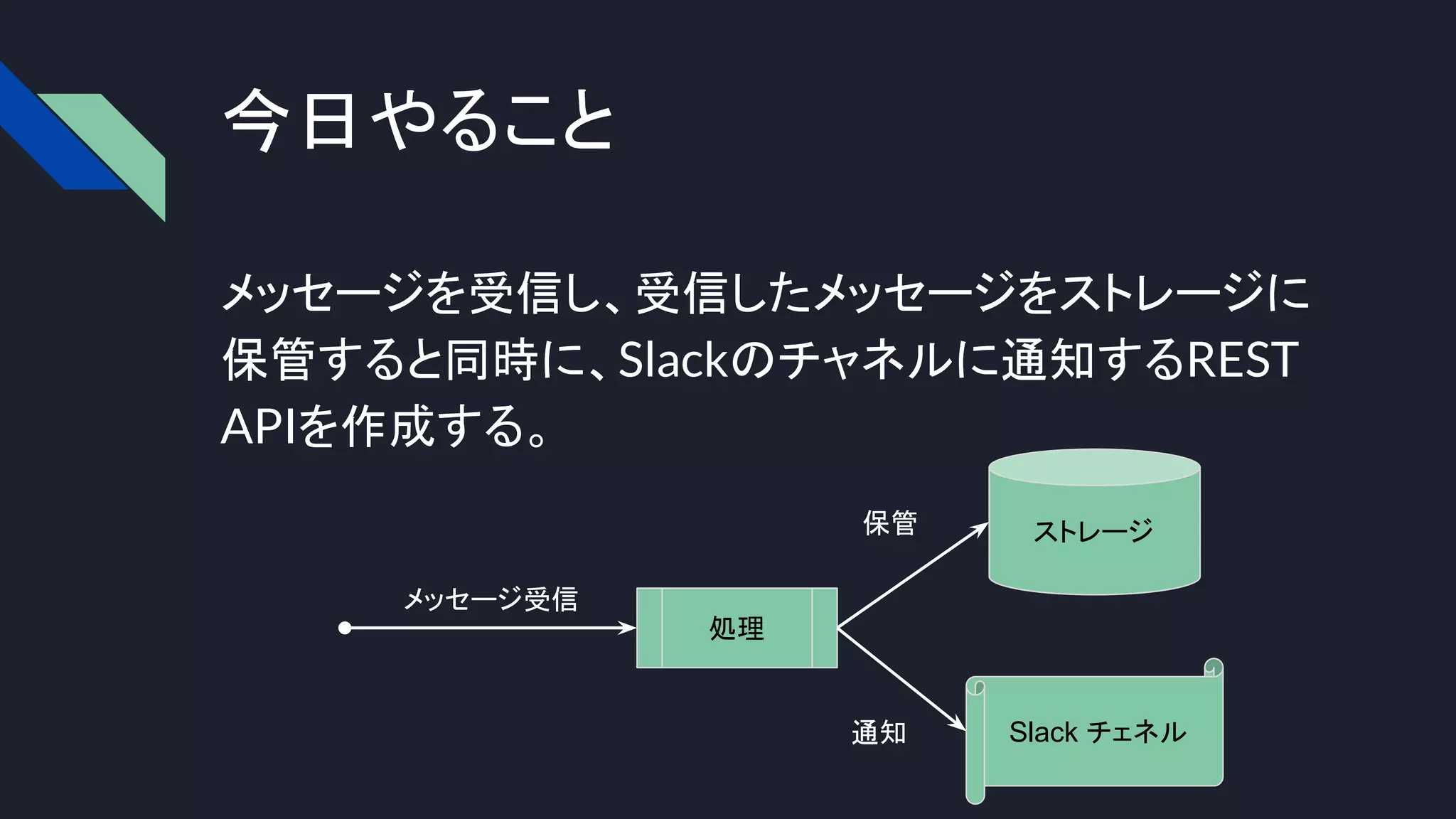 今日やること

メッセージを受信し、受信したメッセージをストレージに保管すると同時に、Slackのチャネルに通知するREST APIを作成する。

メッセージ受信

処理

保管

ストレージ

通知

Slack チェネル